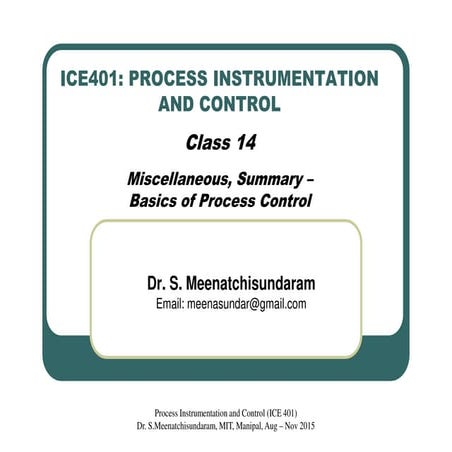 ICE401: PROCESS INSTRUMENTATION AND CONTROL

Class 14

Miscellaneous, Summary – Basics of Process Control

Dr. S. Meenatchisundaram
Email: meenasundar@gmail.com

Process Instrumentation and Control (ICE 401)
Dr. S.Meenatchisundaram, MIT, Manipal, Aug – Nov 2015